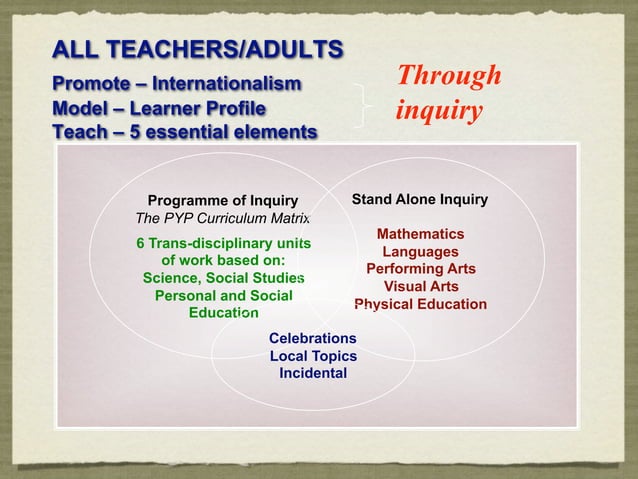 ALL TEACHERS/ADULTS

Promote – Internationalism
Model – Learner Profile
Teach – 5 essential elements

Through inquiry

Programme of Inquiry
The PYP Curriculum Matrix

6 Trans-disciplinary units of work based on:
Science, Social Studies
Personal and Social Education

Stand Alone Inquiry

Mathematics
Languages
Performing Arts
Visual Arts
Physical Education

Celebrations
Local Topics
Incidental